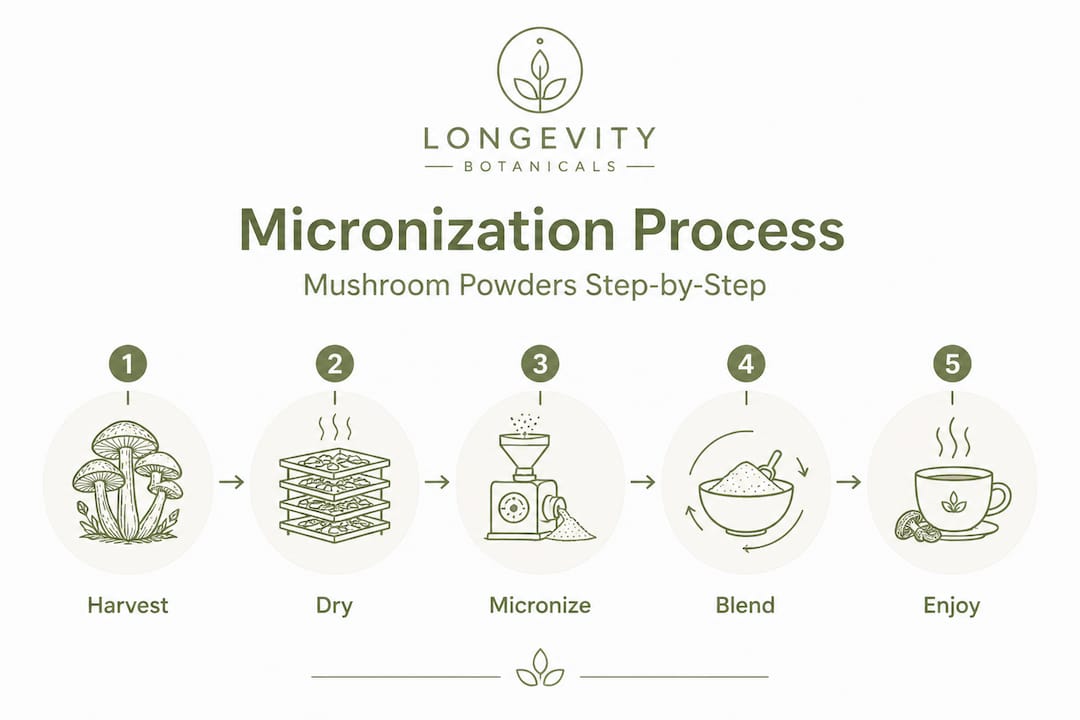 LONGEVITY
BOTANICALS

Micronization Process

Mushroom Powders Step-by-Step

1
Harvest

2
Dry

3
Micronize

4
Blend

5
Enjoy